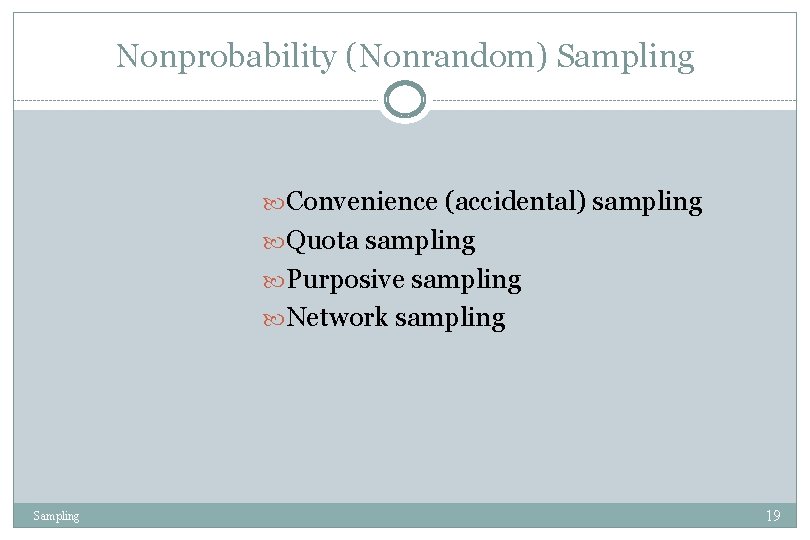 Nonprobability (Nonrandom) Sampling

Convenience (accidental) sampling
Quota sampling
Purposive sampling
Network sampling

Sampling

19